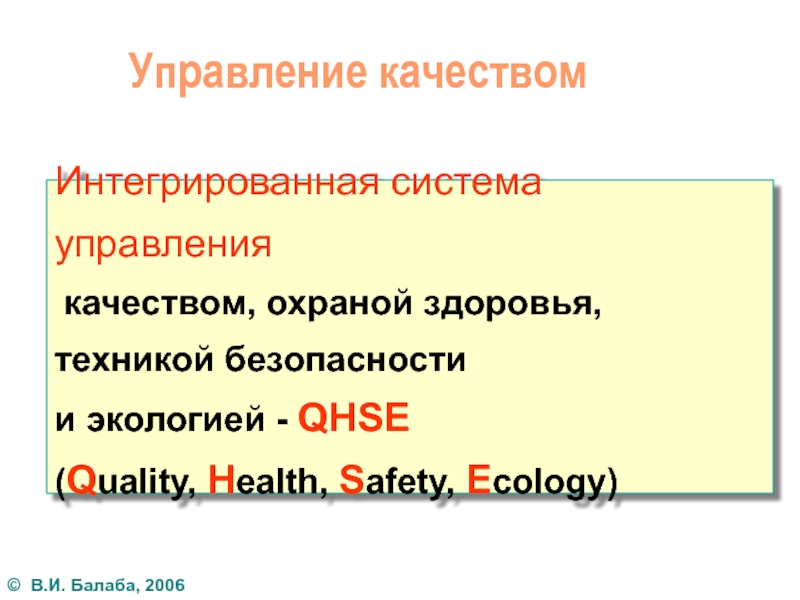 Управление качеством

Интегрированная система управления
качеством, охраной здоровья, техникой безопасности
и экологией - QHSE
(Quality, Health, Safety, Ecology)

© В.И. Балаба, 2006